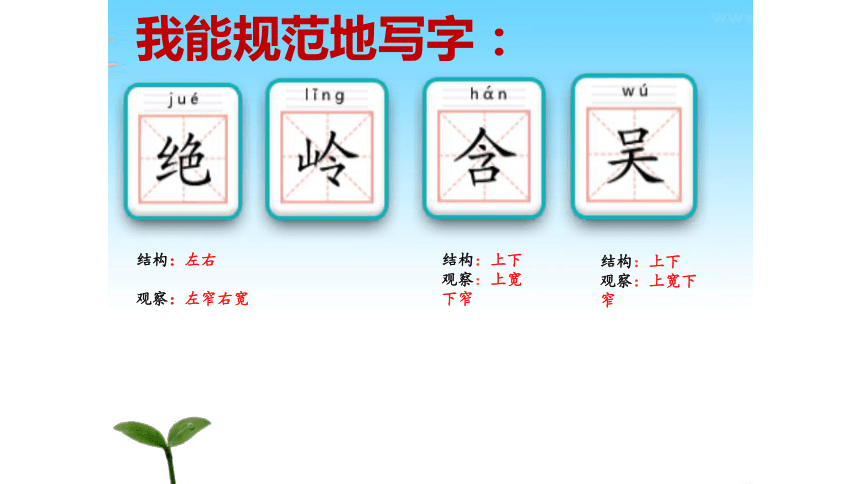 我能规范地写字：

jué
绝

lǐng
岭

hán
含

wú
吴

结构：左右

观察：左窄右宽

结构：上下
观察：上宽下窄

结构：上下
观察：上宽下窄